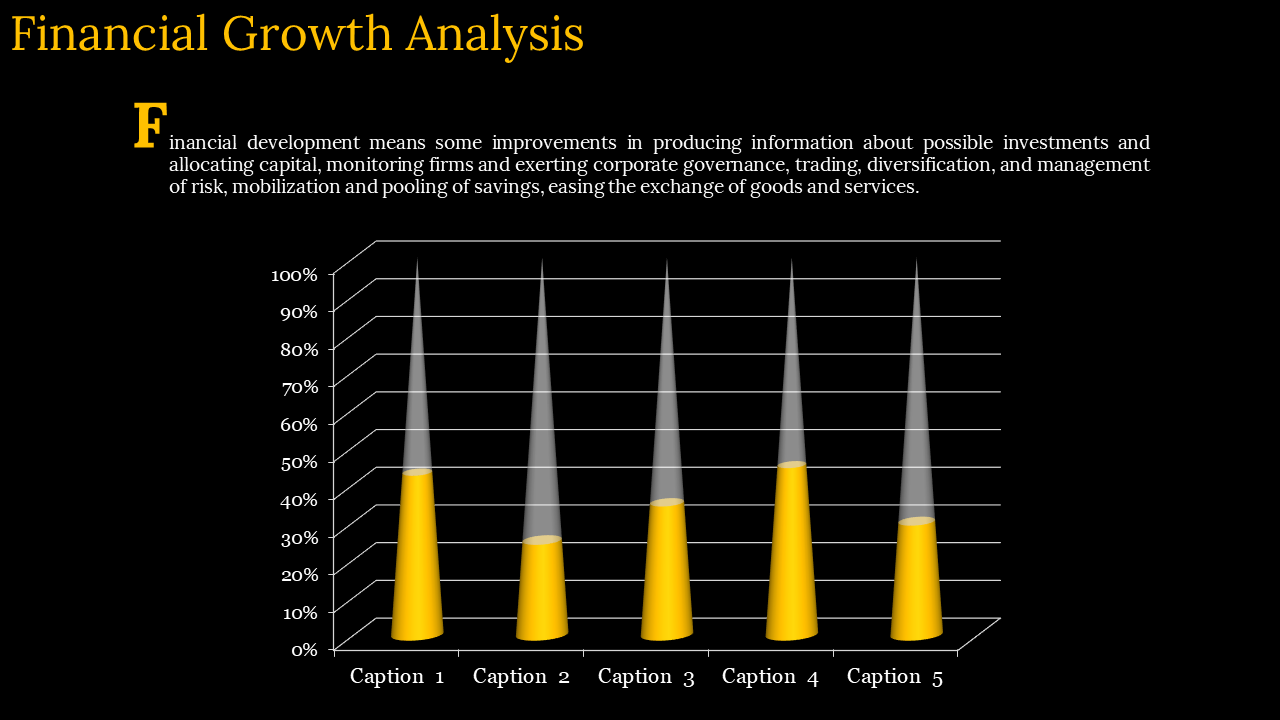 Financial Growth Analysis

Financial development means some improvements in producing information about possible investments and allocating capital, monitoring firms and exerting corporate governance, trading, diversification, and management of risk, mobilization and pooling of savings, easing the exchange of goods and services.

100%
90%
80%
70%
60%
50%
40%
30%
20%
10%
0%

Caption 1
Caption 2
Caption 3
Caption 4
Caption 5